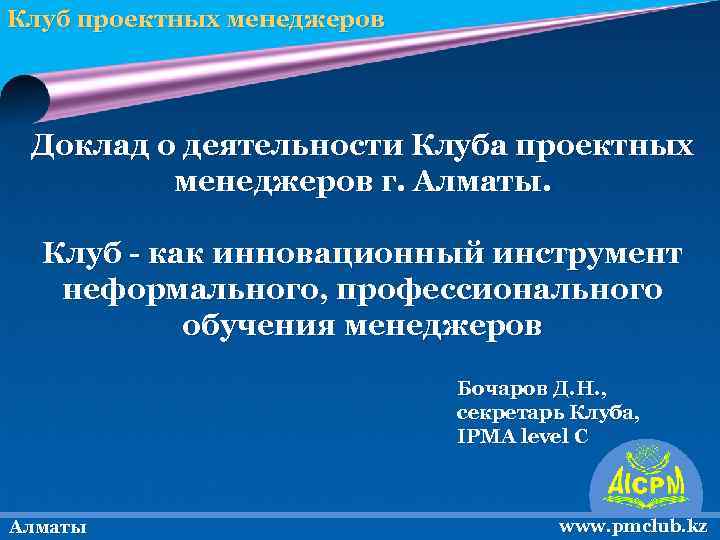 Клуб проектных менеджеров

Доклад о деятельности Клуба проектных менеджеров г. Алматы.

Клуб - как инновационный инструмент неформального, профессионального обучения менеджеров

Бочаров Д.Н.,
секретарь Клуба,
IPMA level C

AICPM

Алматы

www.pmclub.kz